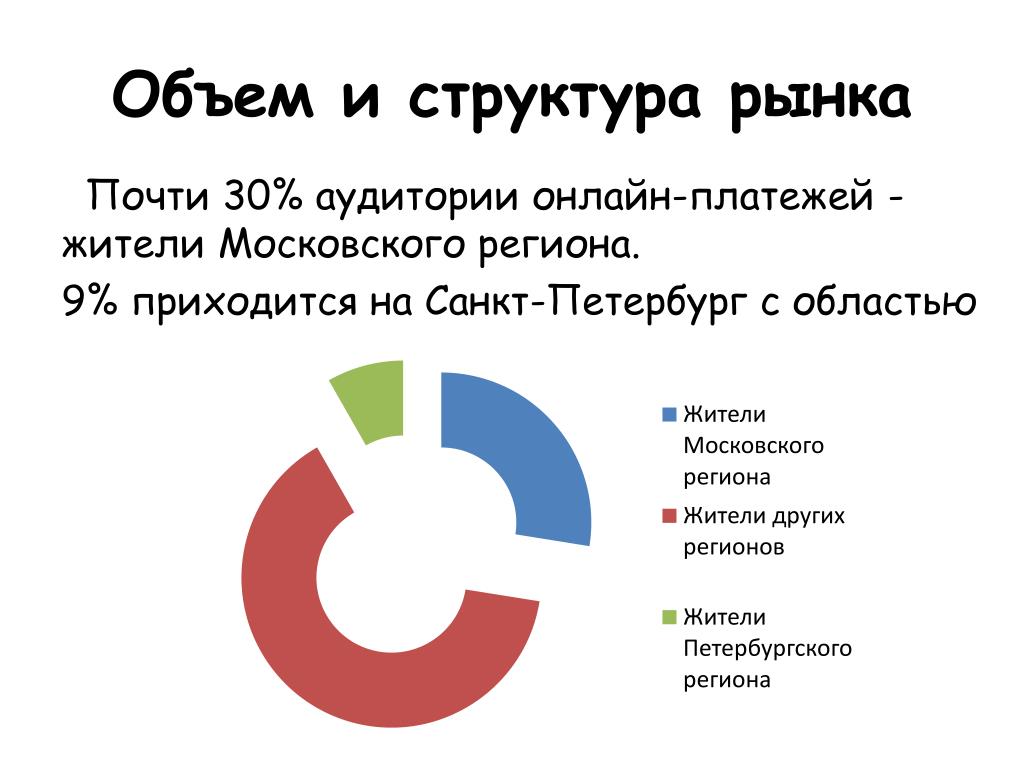 Объем и структура рынка

Почти 30% аудитории онлайн-платежей - жители Московского региона.

9% приходится на Санкт-Петербург с областью

Жители Московского региона
Жители других регионов
Жители Петербургского региона